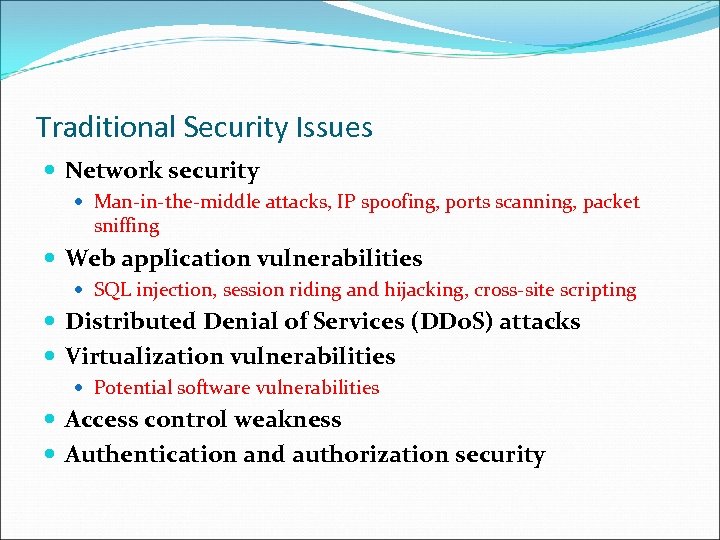 Traditional Security Issues

- Network security
  - Man-in-the-middle attacks, IP spoofing, ports scanning, packet sniffing
- Web application vulnerabilities
  - SQL injection, session riding and hijacking, cross-site scripting
- Distributed Denial of Services (DDoS) attacks
- Virtualization vulnerabilities
  - Potential software vulnerabilities
- Access control weakness
- Authentication and authorization security